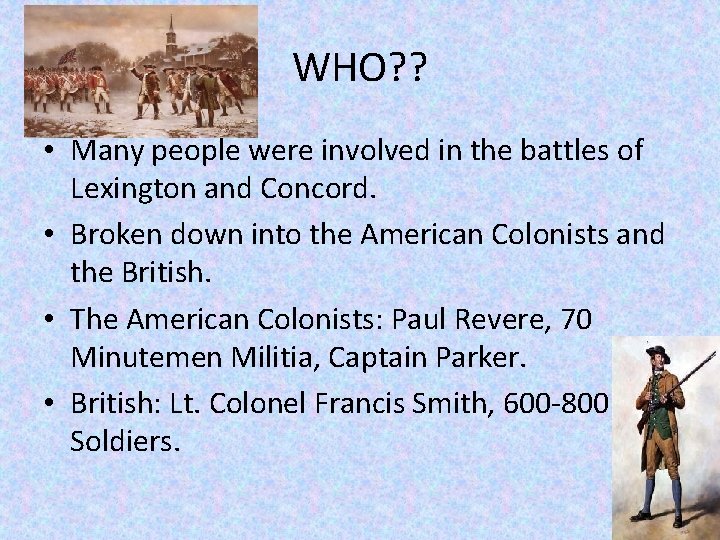 WHO??

• Many people were involved in the battles of Lexington and Concord.
• Broken down into the American Colonists and the British.
• The American Colonists: Paul Revere, 70 Minutemen Militia, Captain Parker.
• British: Lt. Colonel Francis Smith, 600-800 Soldiers.